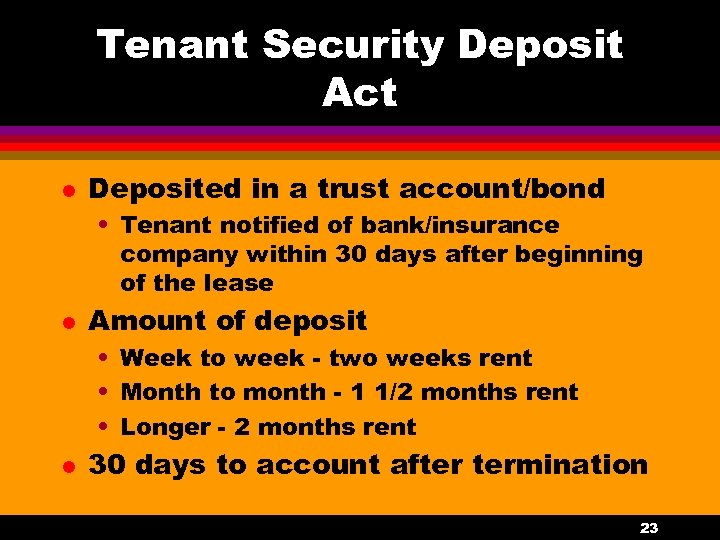 Tenant Security Deposit Act

- Deposited in a trust account/bond
  - Tenant notified of bank/insurance company within 30 days after beginning of the lease
- Amount of deposit
  - Week to week - two weeks rent
  - Month to month - 1 1/2 months rent
  - Longer - 2 months rent
- 30 days to account after termination

23